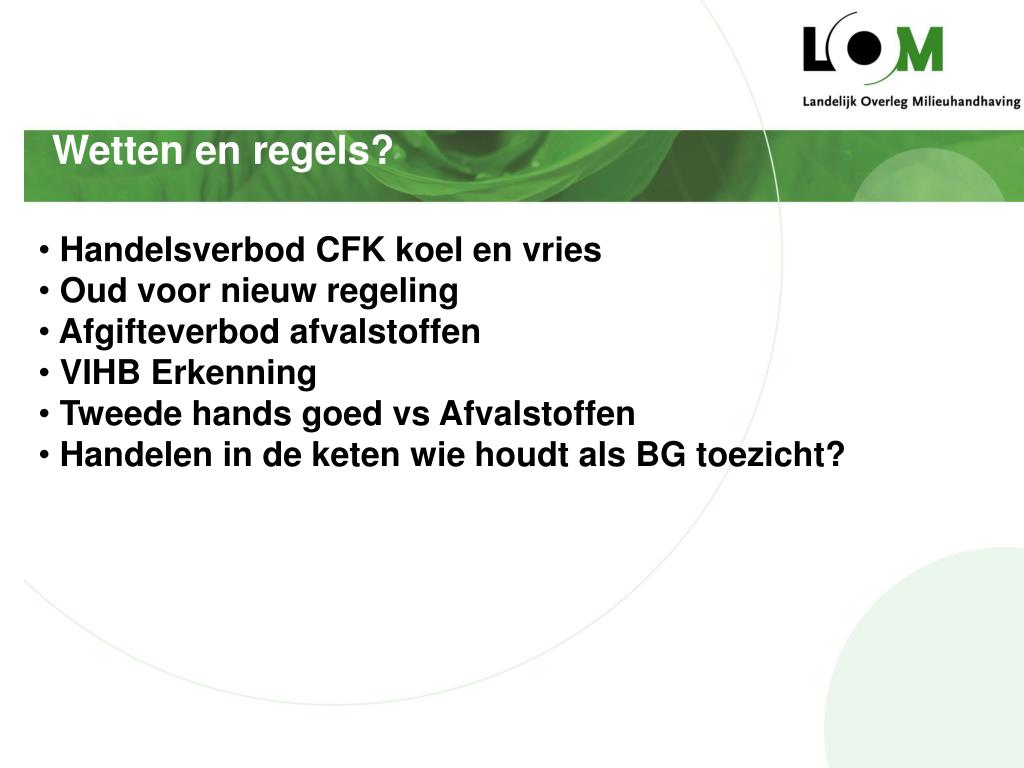 LOM
Landelijk Overleg Milieuhandhaving

Wetten en regels?

• Handelsverbod CFK koel en vries
• Oud voor nieuw regeling
• Afgifteverbod afvalstoffen
• VIHB Erkenning
• Tweede hands goed vs Afvalstoffen
• Handelen in de keten wie houdt als BG toezicht?